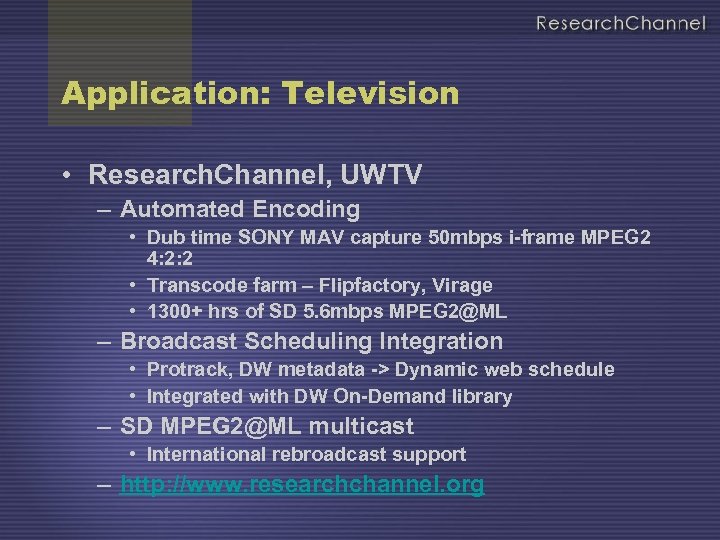 ResearchChannel

Application: Television

• ResearchChannel, UWTV
– Automated Encoding
• Dub time SONY MAV capture 50mbps i-frame MPEG2 4:2:2
• Transcode farm – Flipfactory, Virage
• 1300+ hrs of SD 5.6mbps MPEG2@ML
– Broadcast Scheduling Integration
• Protrack, DW metadata -> Dynamic web schedule
• Integrated with DW On-Demand library
– SD MPEG2@ML multicast
• International rebroadcast support
– http://www.researchchannel.org